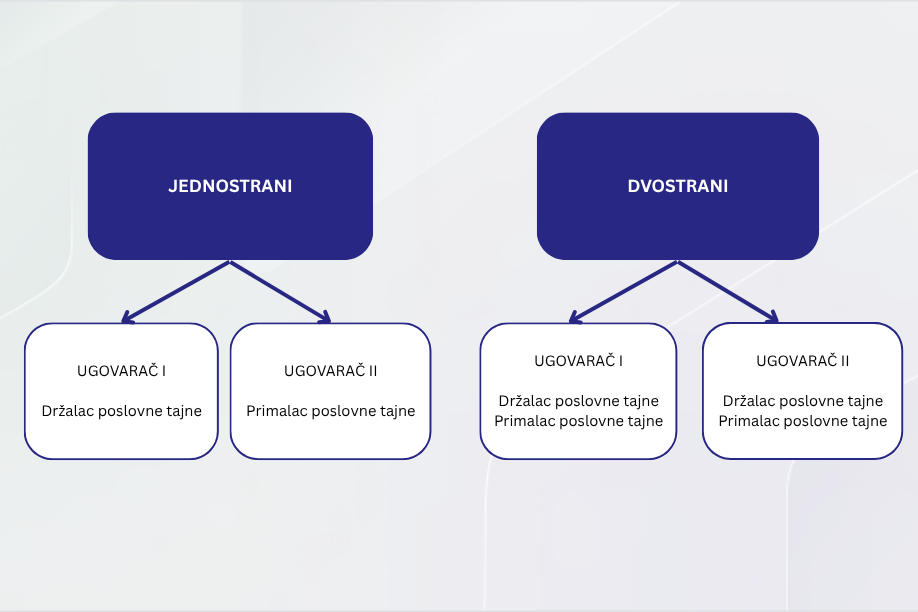 JEDNOSTRANI

UGOVARAČ I

Držalac poslovne tajne

UGOVARAČ II

Primalac poslovne tajne

DVOSTRANI

UGOVARAČ I

Držalac poslovne tajne
Primalac poslovne tajne

UGOVARAČ II

Držalac poslovne tajne
Primalac poslovne tajne